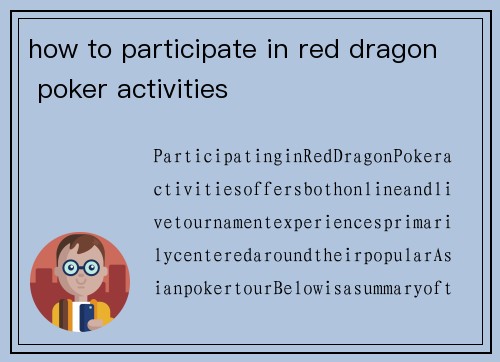 how to participate in red dragon poker activities

ParticipatinginRedDragonPokeractivitiesoffersbothonlineandlivetournamentexperiencesprimarilycenteredaroundtheirpopularAsianpokertourBelowisasummaryoft